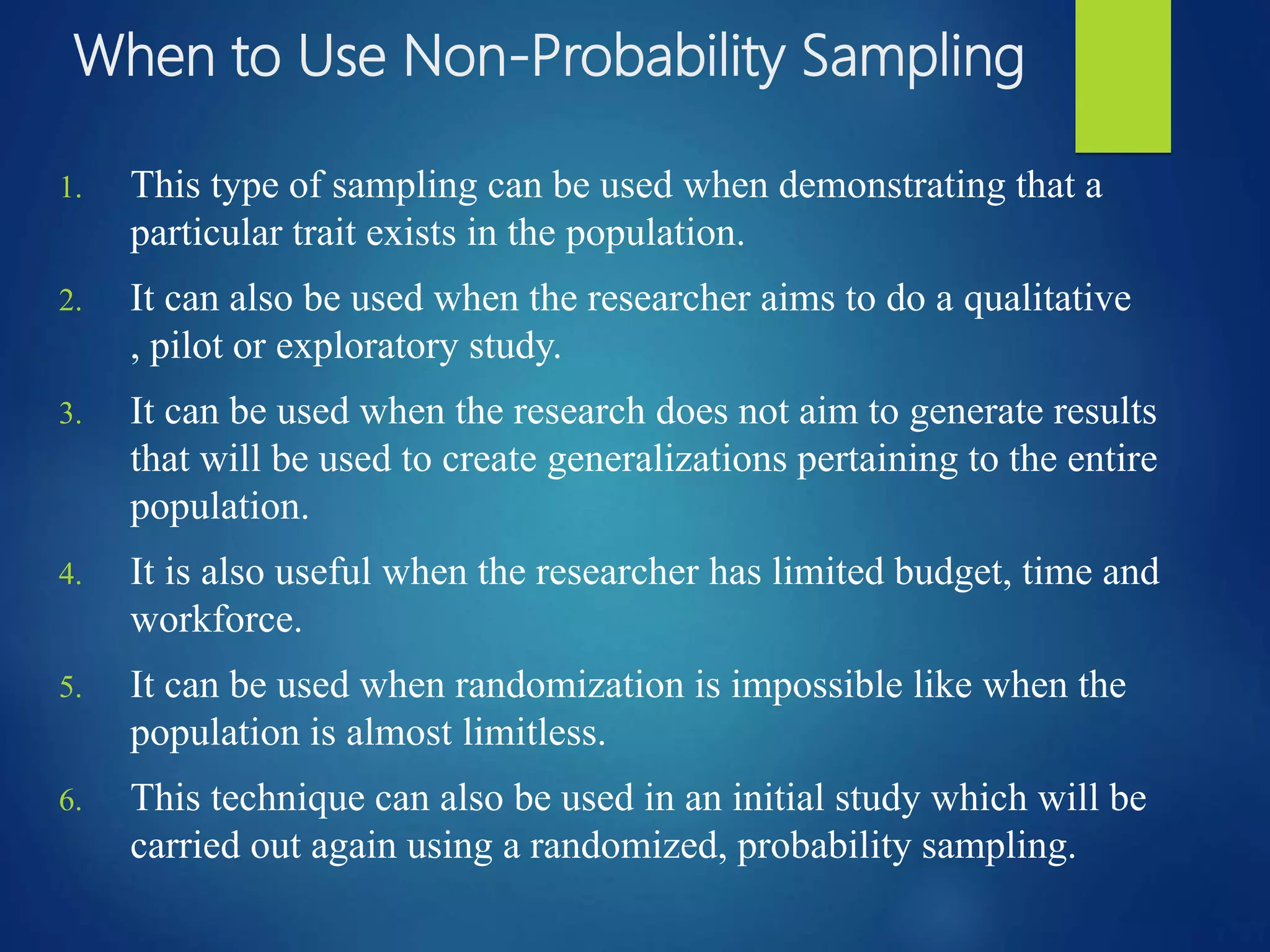 When to Use Non-Probability Sampling

1. This type of sampling can be used when demonstrating that a particular trait exists in the population.

2. It can also be used when the researcher aims to do a qualitative , pilot or exploratory study.

3. It can be used when the research does not aim to generate results that will be used to create generalizations pertaining to the entire population.

4. It is also useful when the researcher has limited budget, time and workforce.

5. It can be used when randomization is impossible like when the population is almost limitless.

6. This technique can also be used in an initial study which will be carried out again using a randomized, probability sampling.